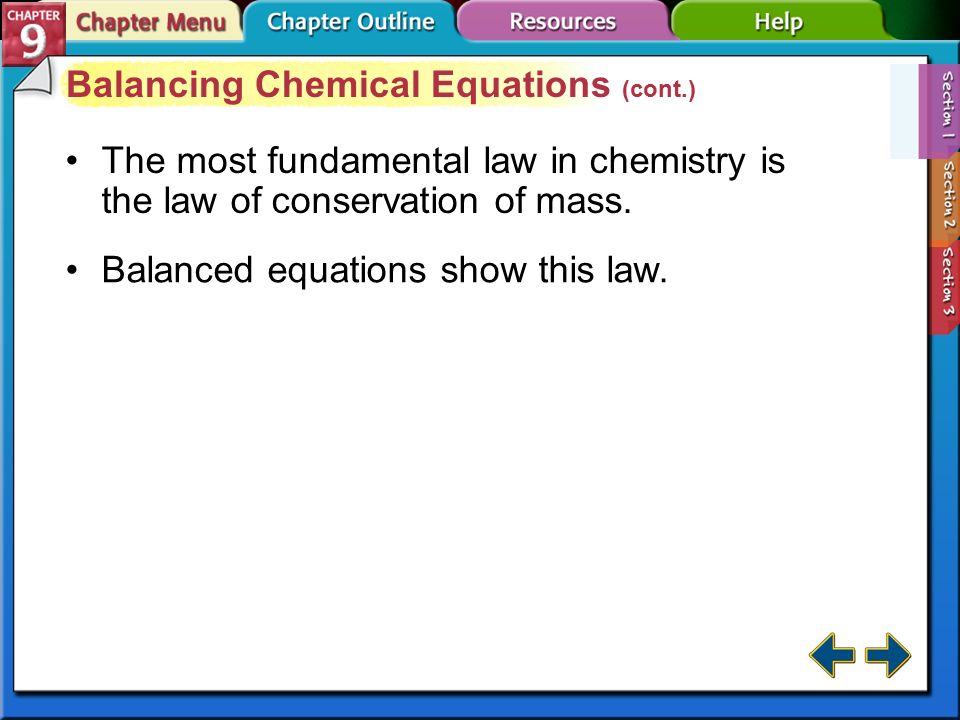 CHAPTER 9

Chapter Menu

Chapter Outline

Resources

Help

Balancing Chemical Equations (cont.)

• The most fundamental law in chemistry is the law of conservation of mass.

• Balanced equations show this law.

Section 1

Section 2

Section 3